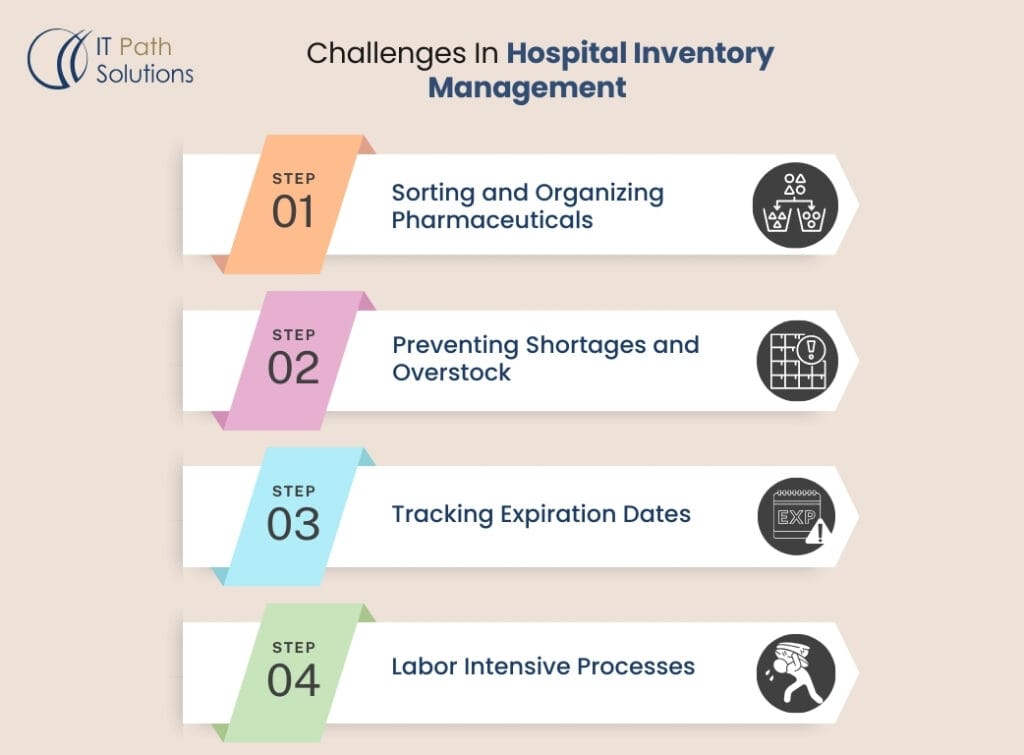 IT Path Solutions

Challenges In Hospital Inventory Management

STEP 01
Sorting and Organizing Pharmaceuticals

STEP 02
Preventing Shortages and Overstock

STEP 03
Tracking Expiration Dates

EXP

STEP 04
Labor Intensive Processes